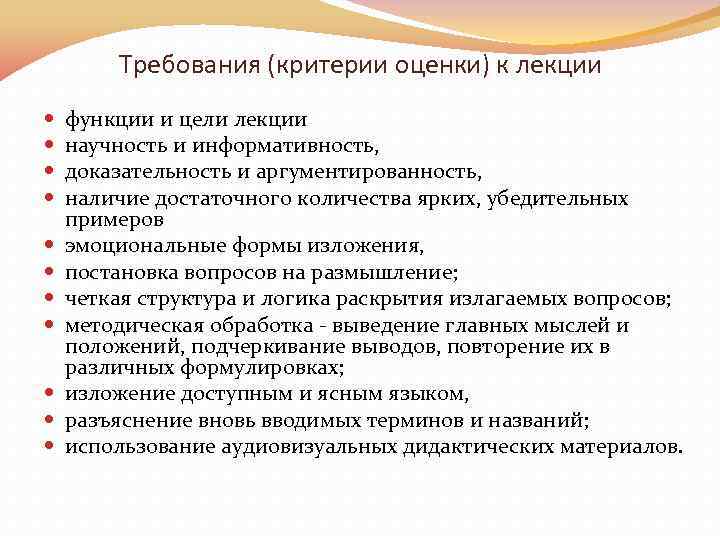 Требования (критерии оценки) к лекции

- функции и цели лекции
- научность и информативность,
- доказательность и аргументированность,
- наличие достаточного количества ярких, убедительных примеров
- эмоциональные формы изложения,
- постановка вопросов на размышление;
- четкая структура и логика раскрытия излагаемых вопросов;
- методическая обработка - выведение главных мыслей и положений, подчеркивание выводов, повторение их в различных формулировках;
- изложение доступным и ясным языком,
- разъяснение вновь вводимых терминов и названий;
- использование аудиовизуальных дидактических материалов.